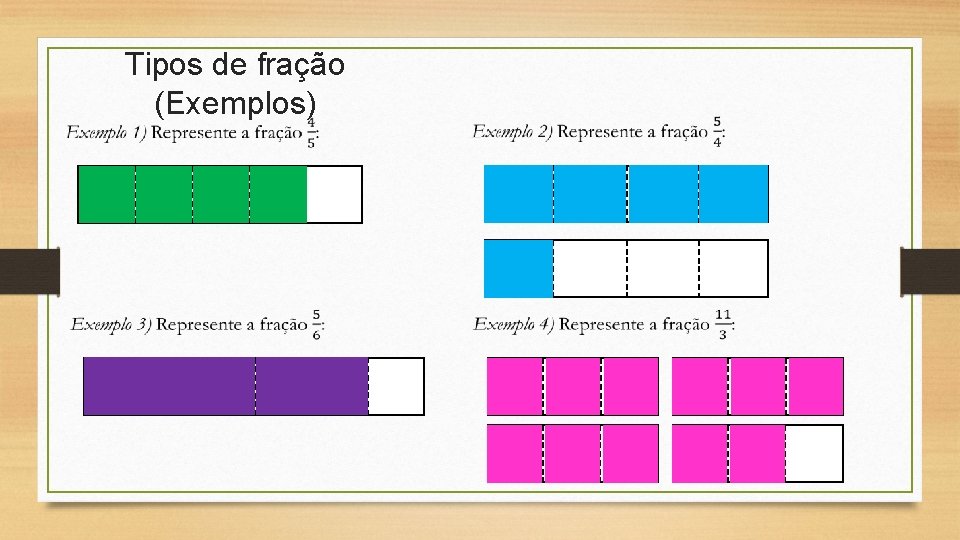 Tipos de fração
(Exemplos)

Exemplo 1) Represente a fração $\frac{4}{5}$:

Exemplo 2) Represente a fração $\frac{5}{4}$:

Exemplo 3) Represente a fração $\frac{5}{6}$:

Exemplo 4) Represente a fração $\frac{11}{3}$: